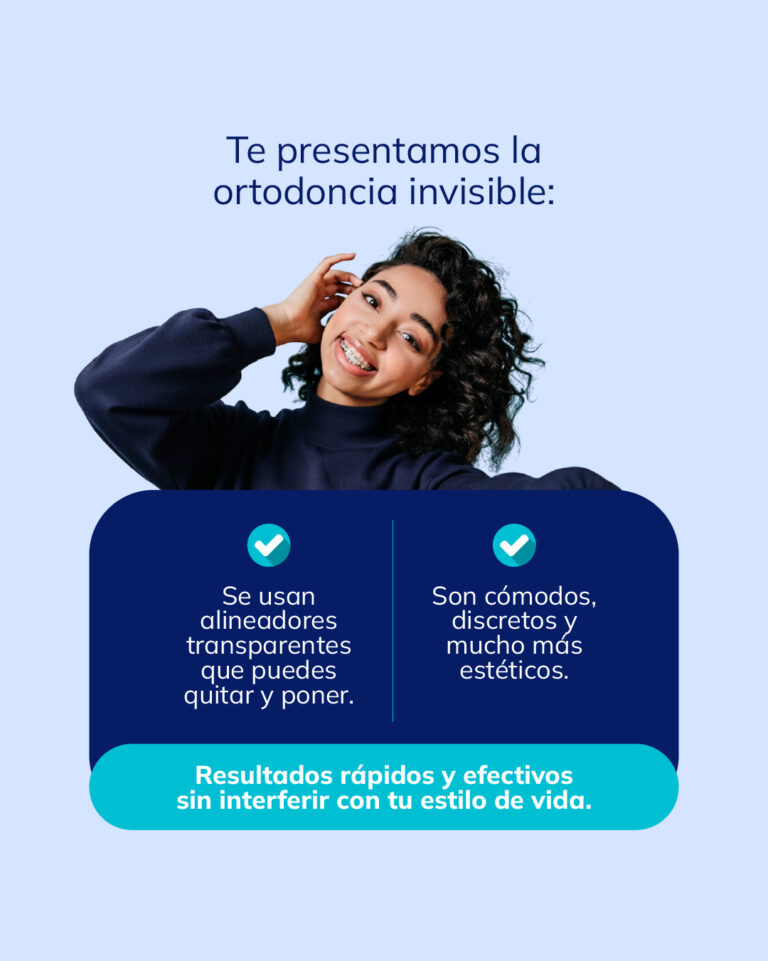 Te presentamos la ortodoncia invisible:

Se usan alineadores transparentes que puedes quitar y poner.

Son cómodos, discretos y mucho más estéticos.

Resultados rápidos y efectivos sin interferir con tu estilo de vida.